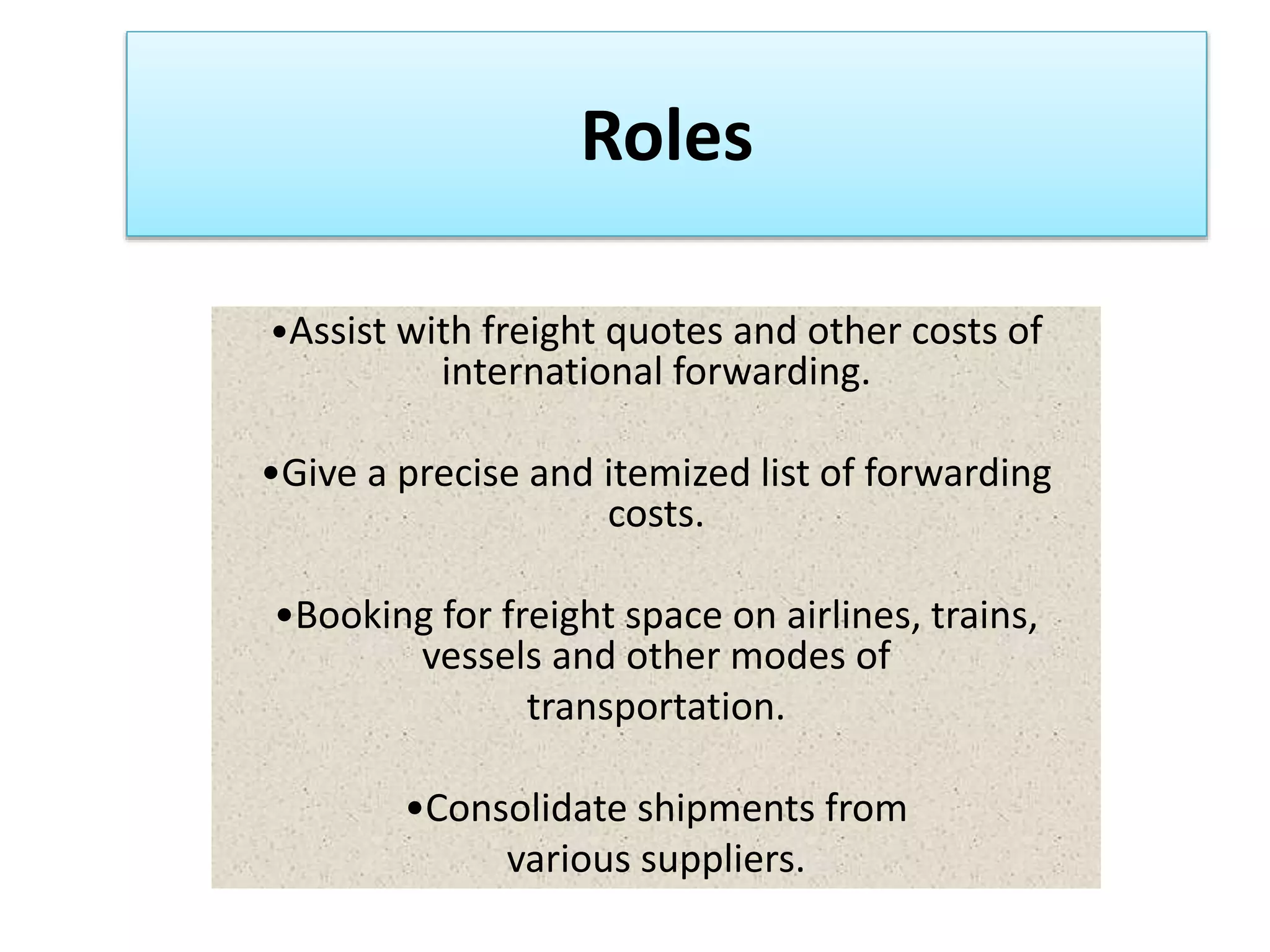 Roles

•Assist with freight quotes and other costs of international forwarding.

•Give a precise and itemized list of forwarding costs.

•Booking for freight space on airlines, trains, vessels and other modes of transportation.

•Consolidate shipments from various suppliers.